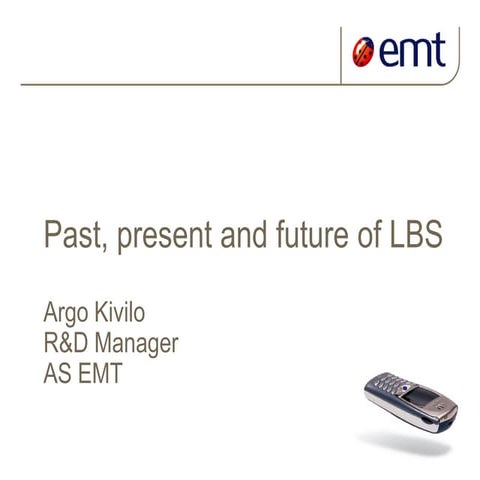 emt

Past, present and future of LBS

Argo Kivilo
R&D Manager
AS EMT